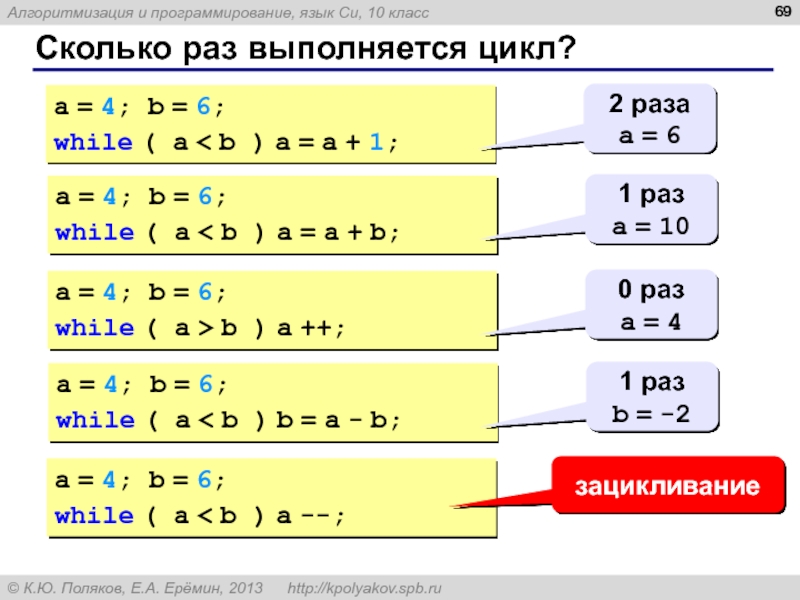 Алгоритмизация и программирование, язык Си, 10 класс

69

Сколько раз выполняется цикл?

a = 4; b = 6;
while ( a < b ) a = a + 1;

2 раза
a = 6

a = 4; b = 6;
while ( a < b ) a = a + b;

1 раз
a = 10

a = 4; b = 6;
while ( a > b ) a ++;

0 раз
a = 4

a = 4; b = 6;
while ( a < b ) b = a - b;

1 раз
b = -2

a = 4; b = 6;
while ( a < b ) a --;

зацикливание

© К.Ю. Поляков, Е.А. Ерёмин, 2013 http://kpolyakov.spb.ru